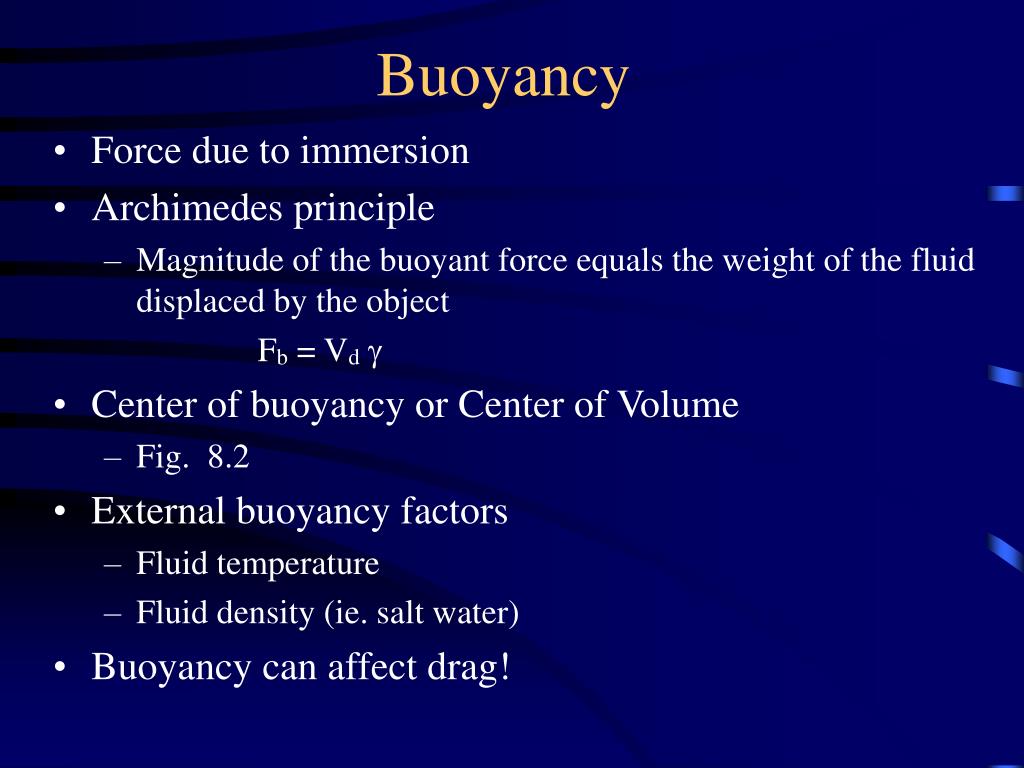 Buoyancy

• Force due to immersion
• Archimedes principle
– Magnitude of the buoyant force equals the weight of the fluid displaced by the object

$F_b = V_d \gamma$

• Center of buoyancy or Center of Volume
– Fig. 8.2
• External buoyancy factors
– Fluid temperature
– Fluid density (ie. salt water)
• Buoyancy can affect drag!